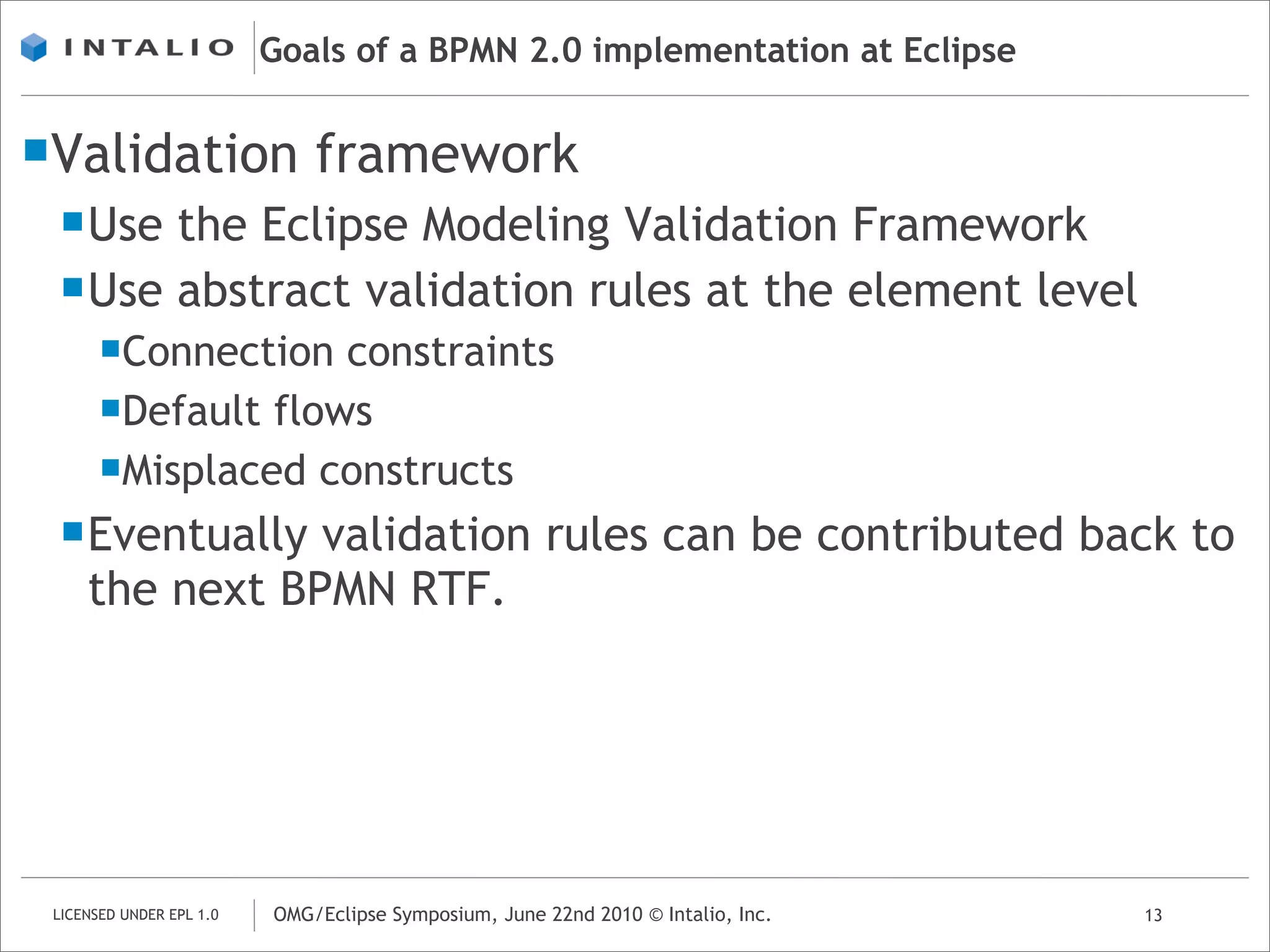 INTALIO

Goals of a BPMN 2.0 implementation at Eclipse

Validation framework

Use the Eclipse Modeling Validation Framework

Use abstract validation rules at the element level

Connection constraints

Default flows

Misplaced constructs

Eventually validation rules can be contributed back to the next BPMN RTF.

LICENSED UNDER EPL 1.0

OMG/Eclipse Symposium, June 22nd 2010 © Intalio, Inc.

13